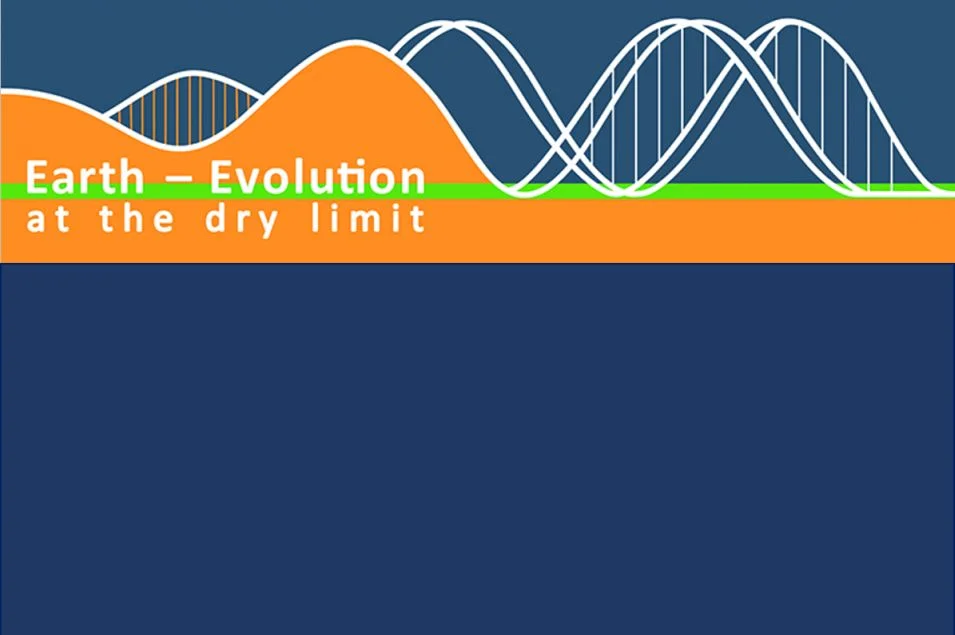 Earth – Evolution
at the dry limit